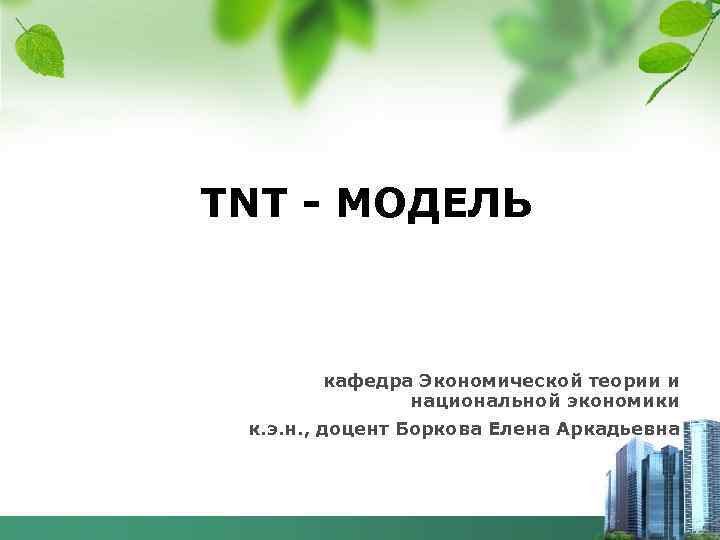 TNT - МОДЕЛЬ

кафедра Экономической теории и национальной экономики

к.э.н., доцент Боркова Елена Аркадьевна